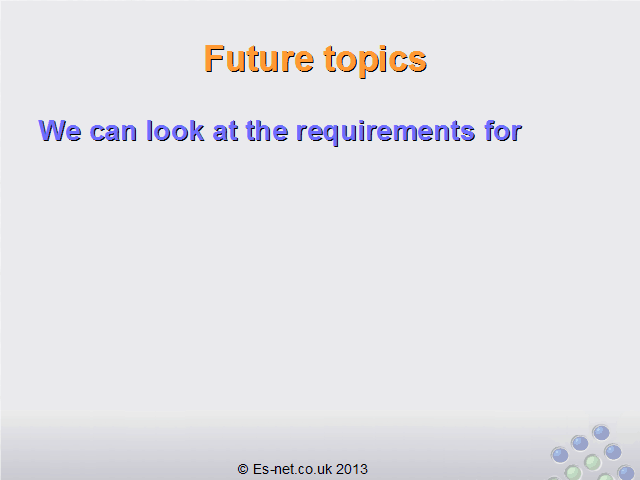 Future topics

We can look at the requirements for

© Es-net.co.uk 2013